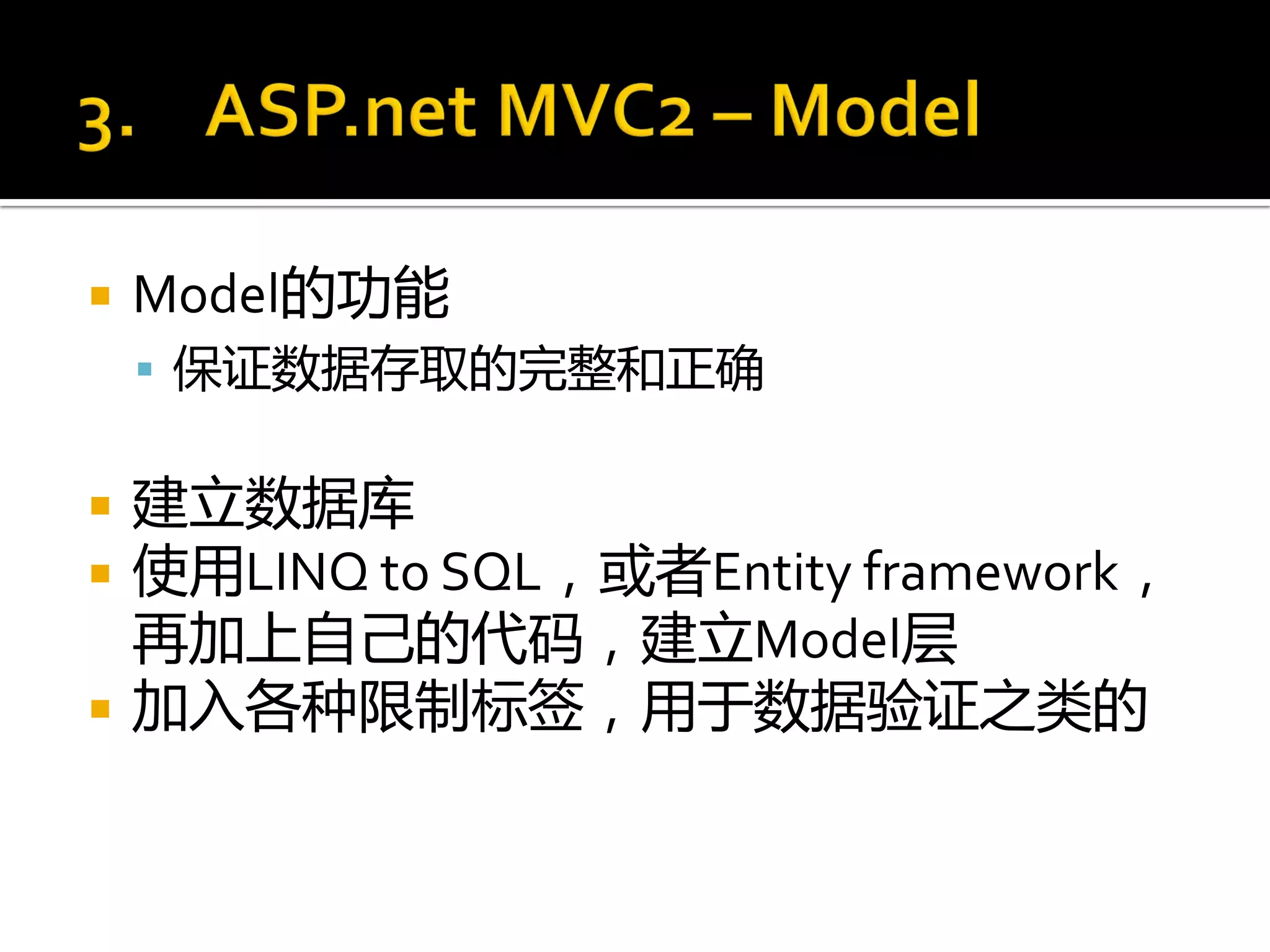 3. ASP.net MVC2 – Model

Model的功能

保证数据存取的完整和正确

建立数据库

使用LINQ to SQL，或者Entity framework，再加上自己的代码，建立Model层

加入各种限制标签，用于数据验证之类的